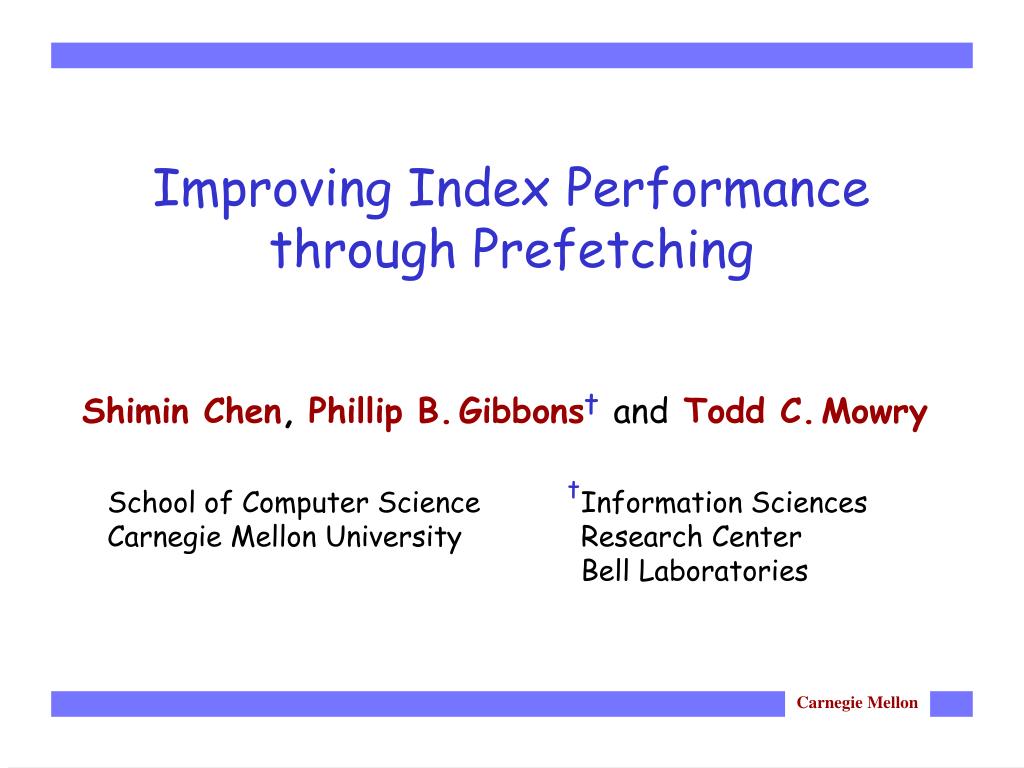 Improving Index Performance through Prefetching

Shimin Chen, Phillip B. Gibbons† and Todd C. Mowry

School of Computer Science
Carnegie Mellon University

†Information Sciences
Research Center
Bell Laboratories

Carnegie Mellon